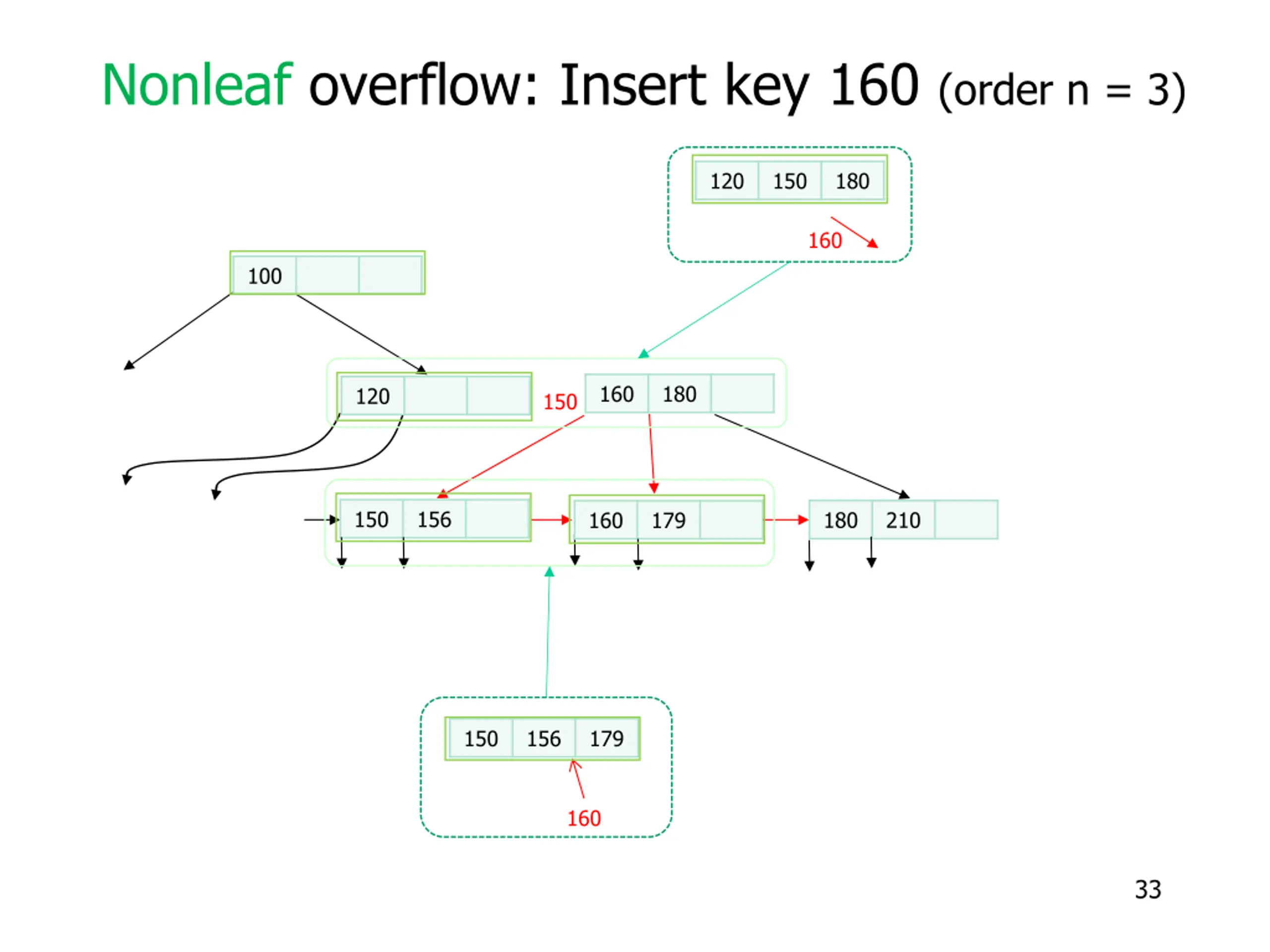 Nonleaf overflow: Insert key 160 (order n = 3)

120 150 180

160

100

120

150

160 180

150 156

160 179

180 210

150 156 179

160

33